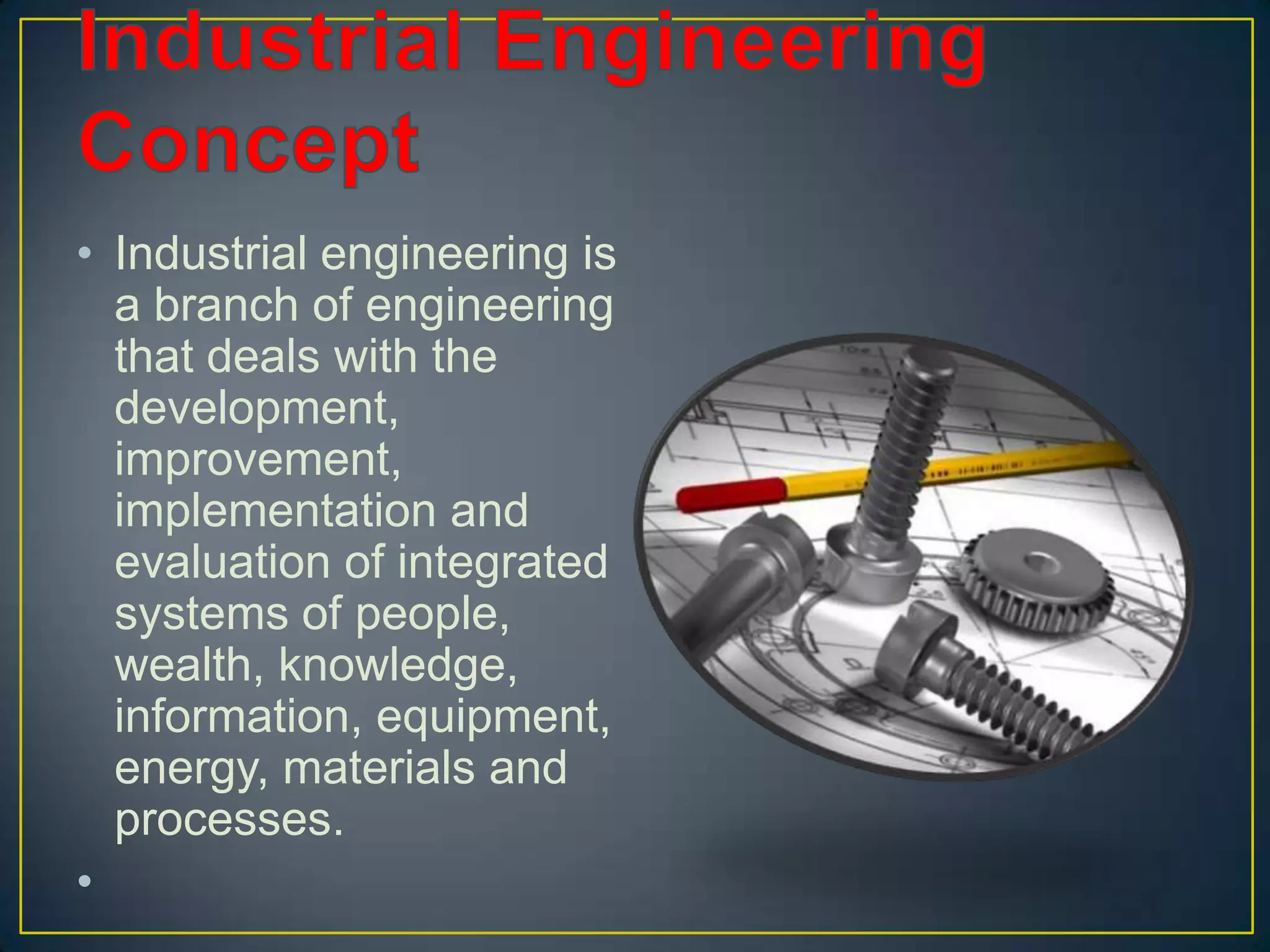 Industrial Engineering Concept

• Industrial engineering is a branch of engineering that deals with the development, improvement, implementation and evaluation of integrated systems of people, wealth, knowledge, information, equipment, energy, materials and processes.

•